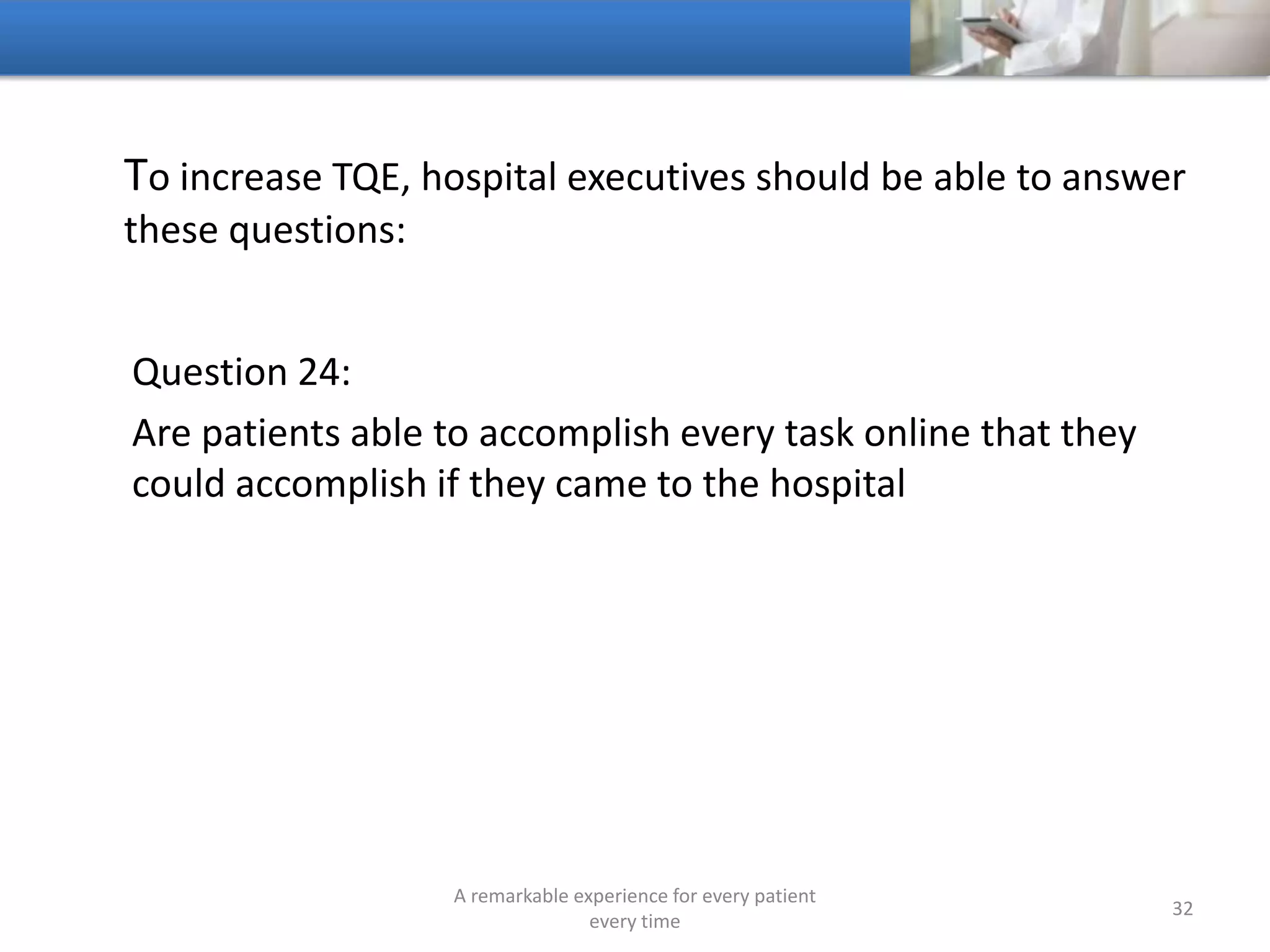 To increase TQE, hospital executives should be able to answer these questions:

Question 24:

Are patients able to accomplish every task online that they could accomplish if they came to the hospital

A remarkable experience for every patient every time

32